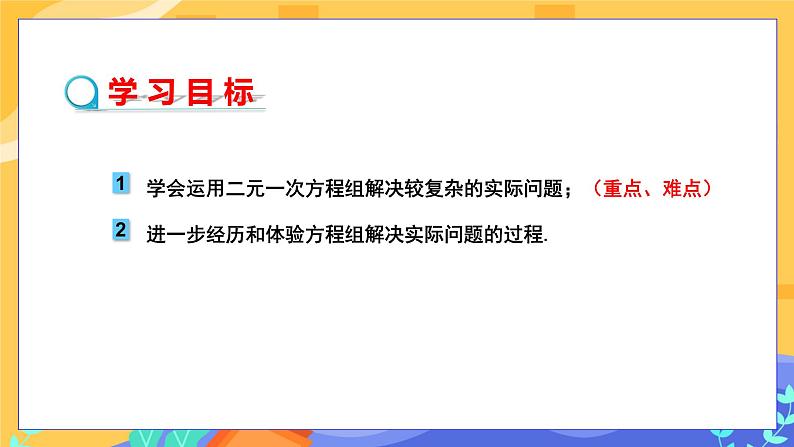 学习目标

1 学会运用二元一次方程组解决较复杂的实际问题；（重点、难点）

2 进一步经历和体验方程组解决实际问题的过程.